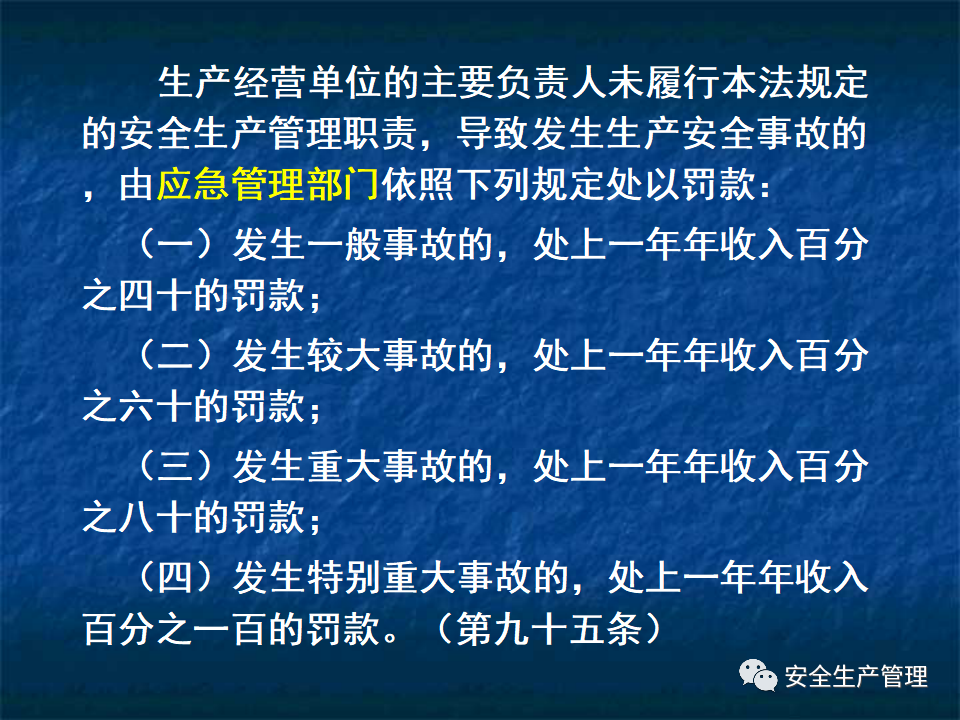 生产经营单位的主要负责人未履行本法规定的安全生产管理职责，导致发生生产安全事故的，由应急管理部门依照下列规定处以罚款：

（一）发生一般事故的，处上一年年收入百分之四十的罚款；

（二）发生较大事故的，处上一年年收入百分之六十的罚款；

（三）发生重大事故的，处上一年年收入百分之八十的罚款；

（四）发生特别重大事故的，处上一年年收入百分之一百的罚款。（第九十五条）

安全生产管理